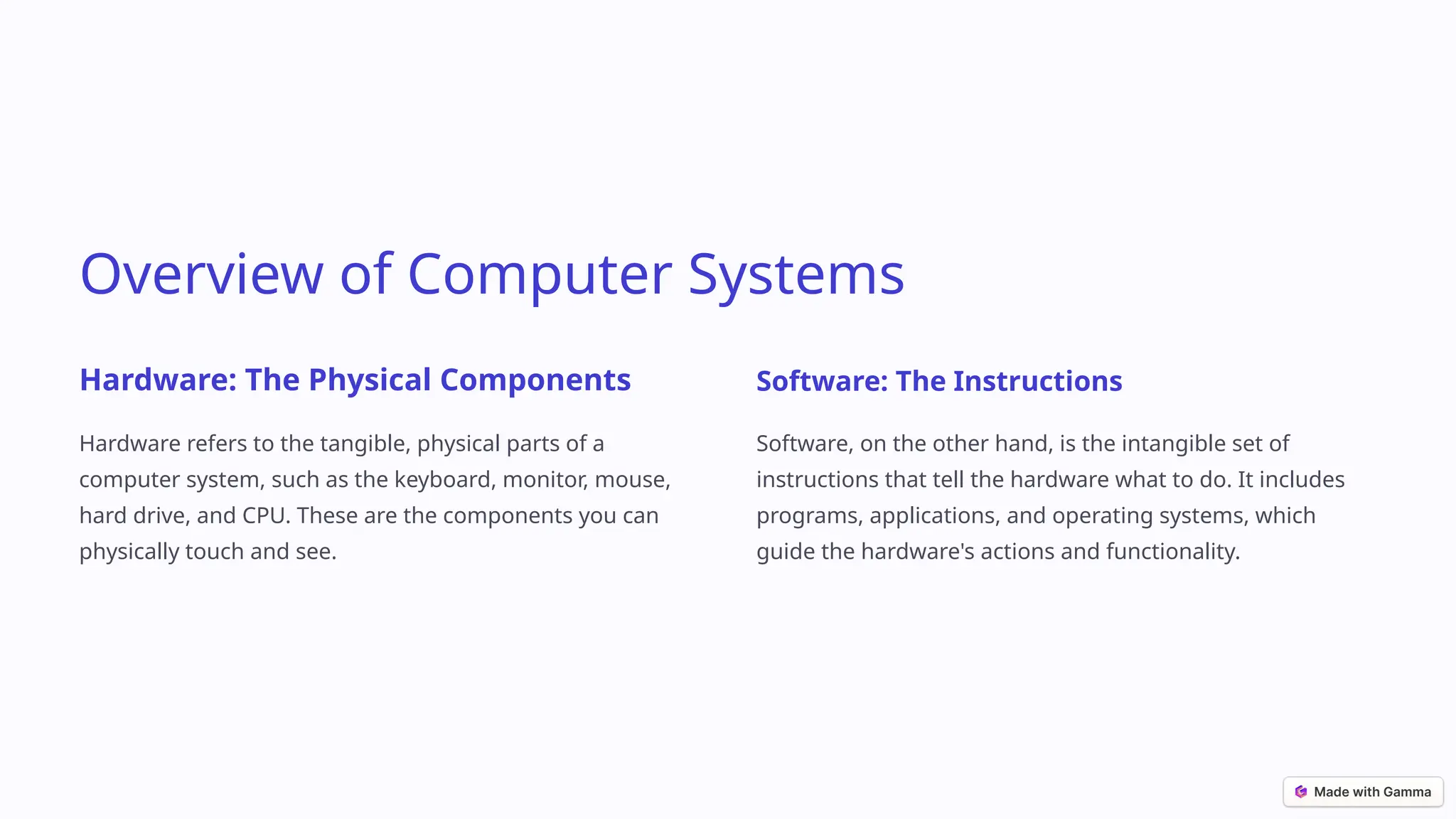 Overview of Computer Systems

Hardware: The Physical Components

Hardware refers to the tangible, physical parts of a computer system, such as the keyboard, monitor, mouse, hard drive, and CPU. These are the components you can physically touch and see.

Software: The Instructions

Software, on the other hand, is the intangible set of instructions that tell the hardware what to do. It includes programs, applications, and operating systems, which guide the hardware's actions and functionality.

Made with Gamma